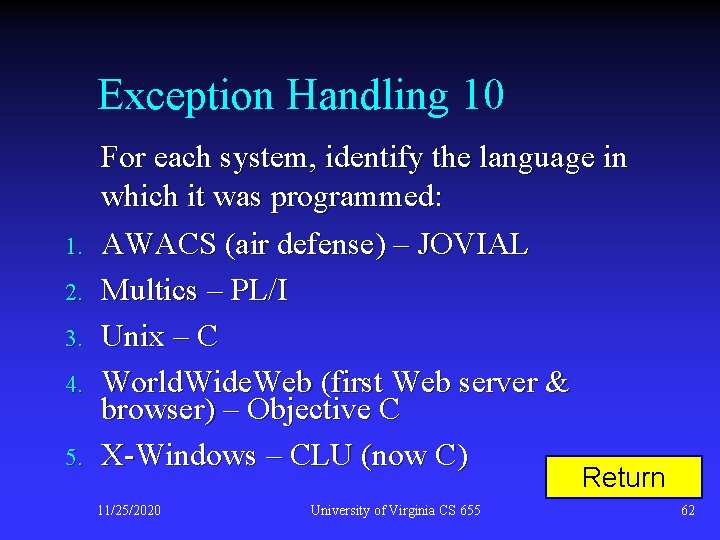 Exception Handling 10

For each system, identify the language in which it was programmed:

1. AWACS (air defense) – JOVIAL
2. Multics – PL/I
3. Unix – C
4. WorldWideWeb (first Web server & browser) – Objective C
5. X-Windows – CLU (now C)

Return

11/25/2020 University of Virginia CS 655 62